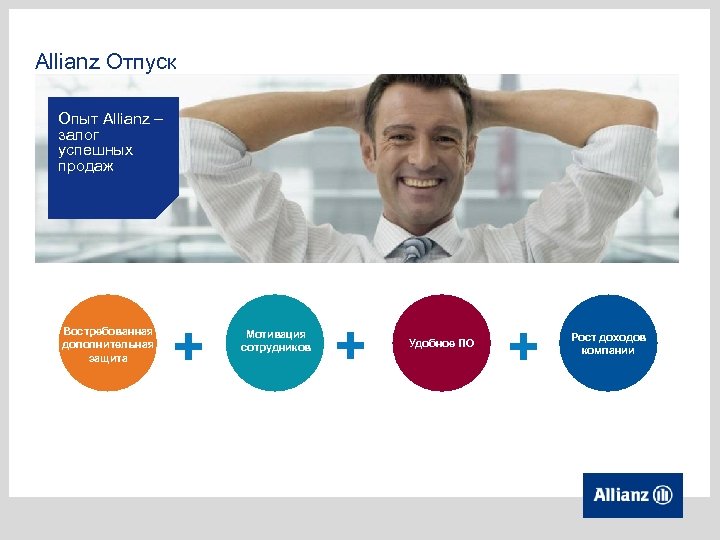 Allianz Отпуск

Опыт Allianz – залог успешных продаж

Востребованная дополнительная защита

+

Мотивация сотрудников

+

Удобное ПО

+

Рост доходов компании

Allianz